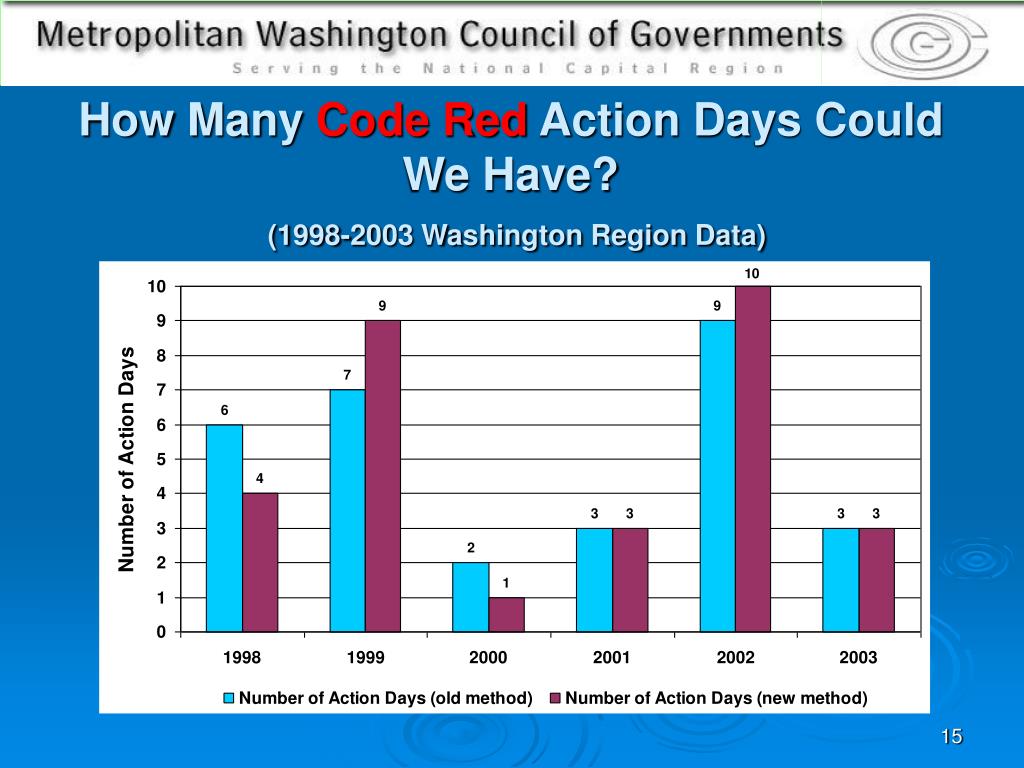 Metropolitan Washington Council of Governments
Serving the National Capital Region

How Many Code Red Action Days Could We Have?

(1998-2003 Washington Region Data)

Number of Action Days

10
9
8
7
6
5
4
3
2
1
0

6
4
7
9
2
1
3
3
9
10
3
3

1998
1999
2000
2001
2002
2003

Number of Action Days (old method)
Number of Action Days (new method)

15